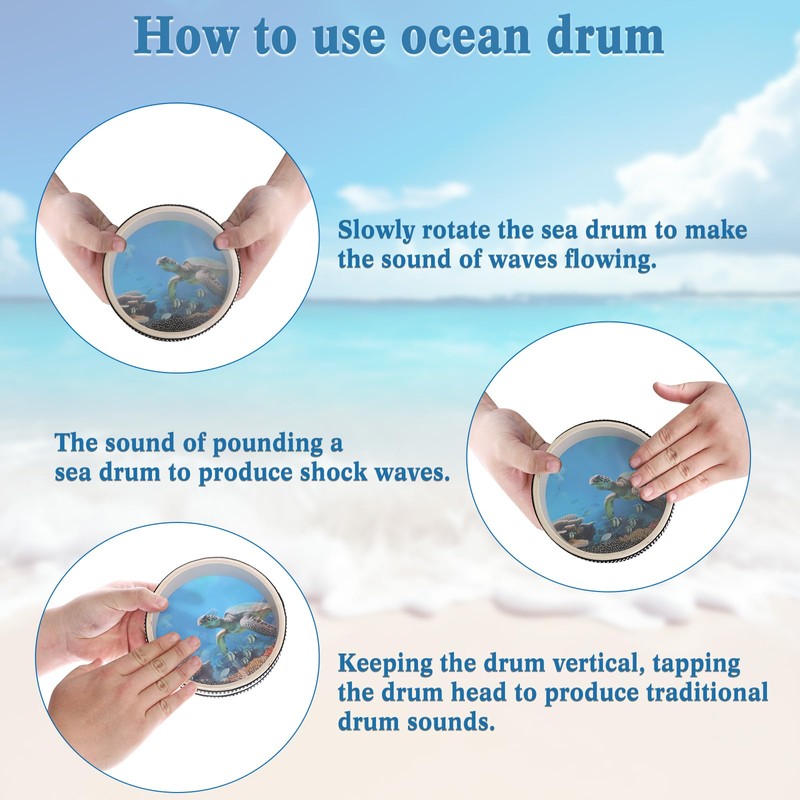 How to use ocean drum

Slowly rotate the sea drum to make the sound of waves flowing.

The sound of pounding a sea drum to produce shock waves.

Keeping the drum vertical, tapping the drum head to produce traditional drum sounds.